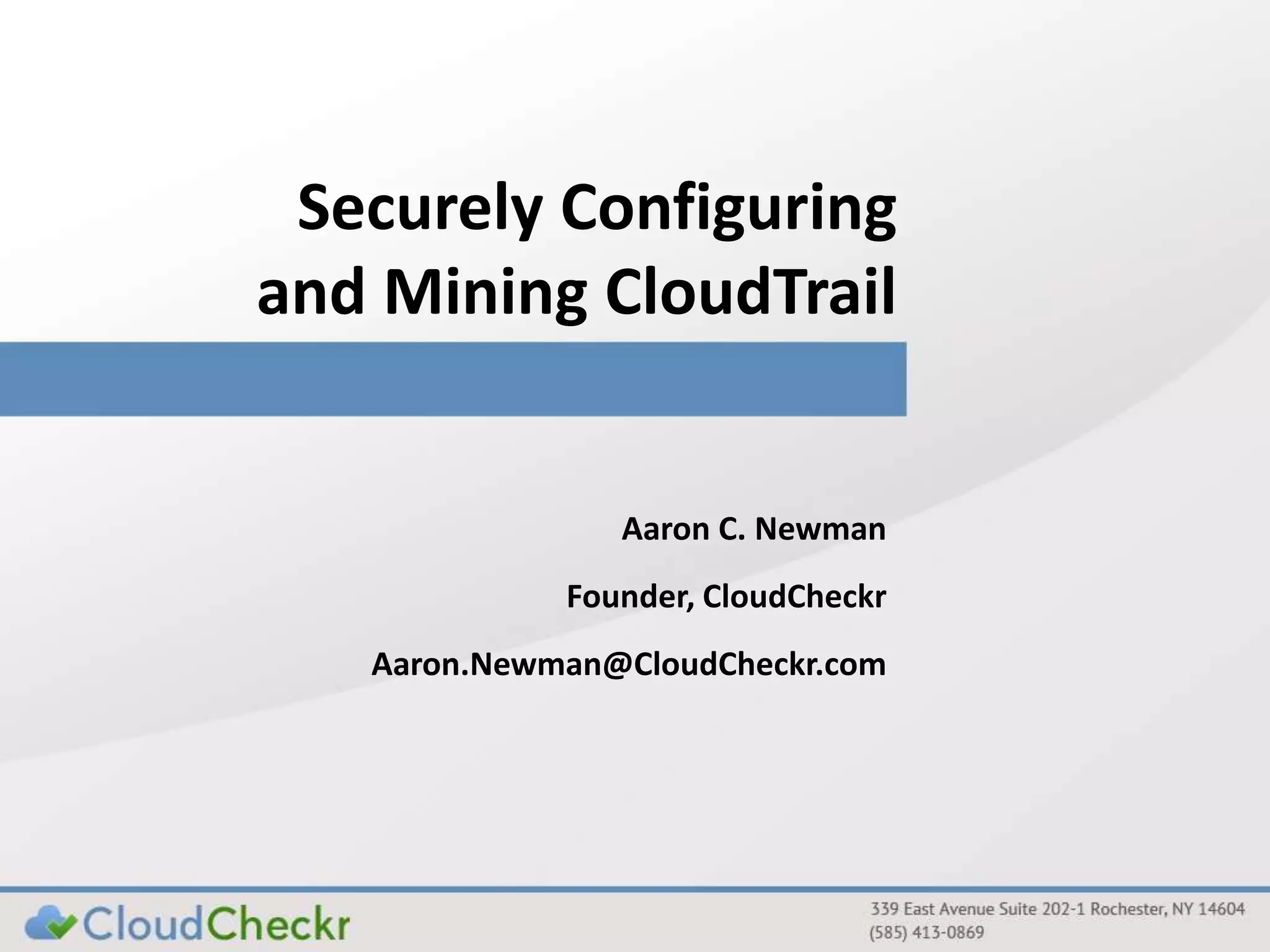 Securely Configuring and Mining CloudTrail

Aaron C. Newman

Founder, CloudCheckr

Aaron.Newman@CloudCheckr.com

CloudCheckr

339 East Avenue Suite 202-1 Rochester, NY 14604
(585) 413-0869